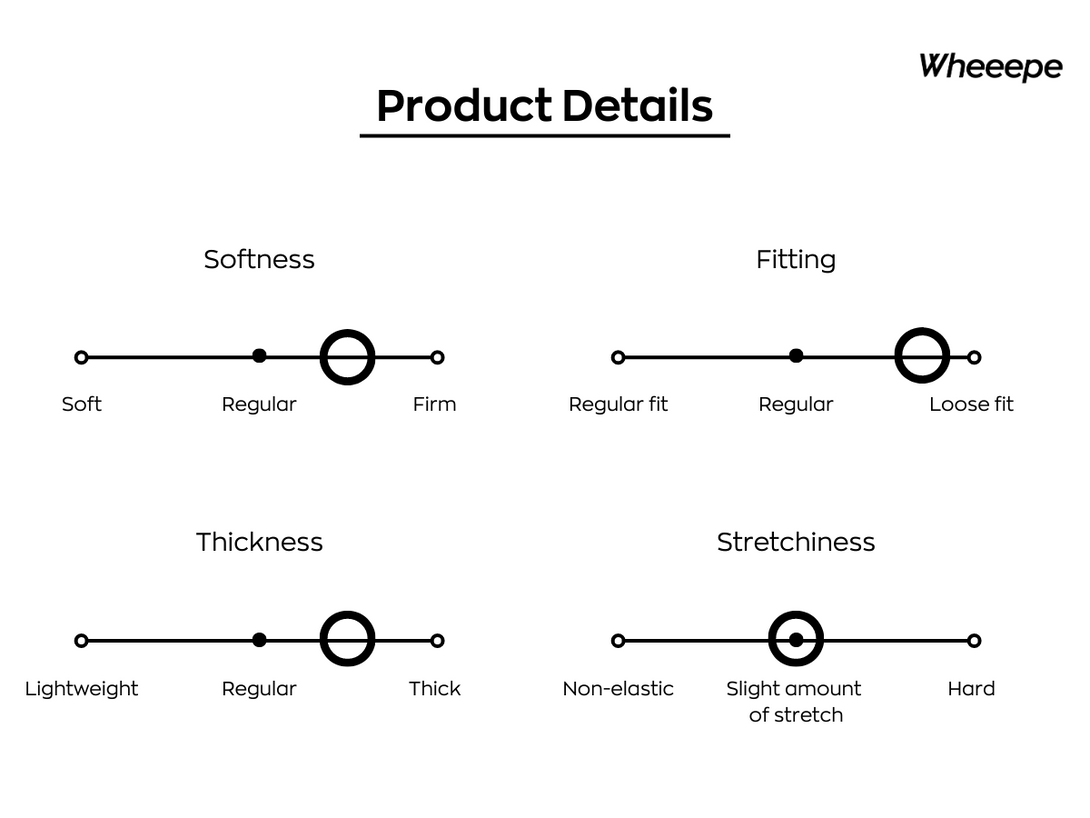 Wheeepe

Product Details

Softness

Soft Regular Firm

Fitting

Regular fit Regular Loose fit

Thickness

Lightweight Regular Thick

Stretchiness

Non-elastic Slight amount of stretch Hard